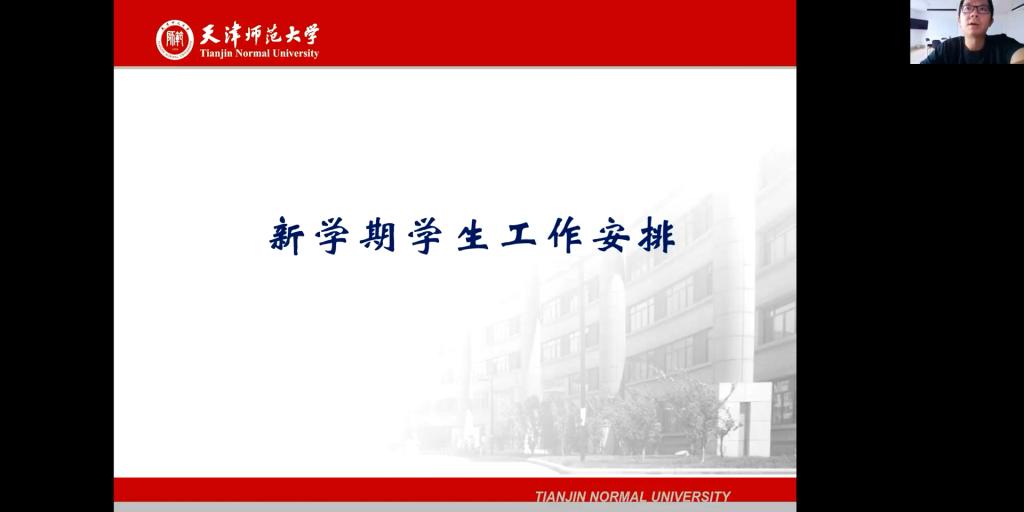 天津师范大学
Tianjin Normal University

新学期学生工作安排

TIANJIN NORMAL UNIVERSITY